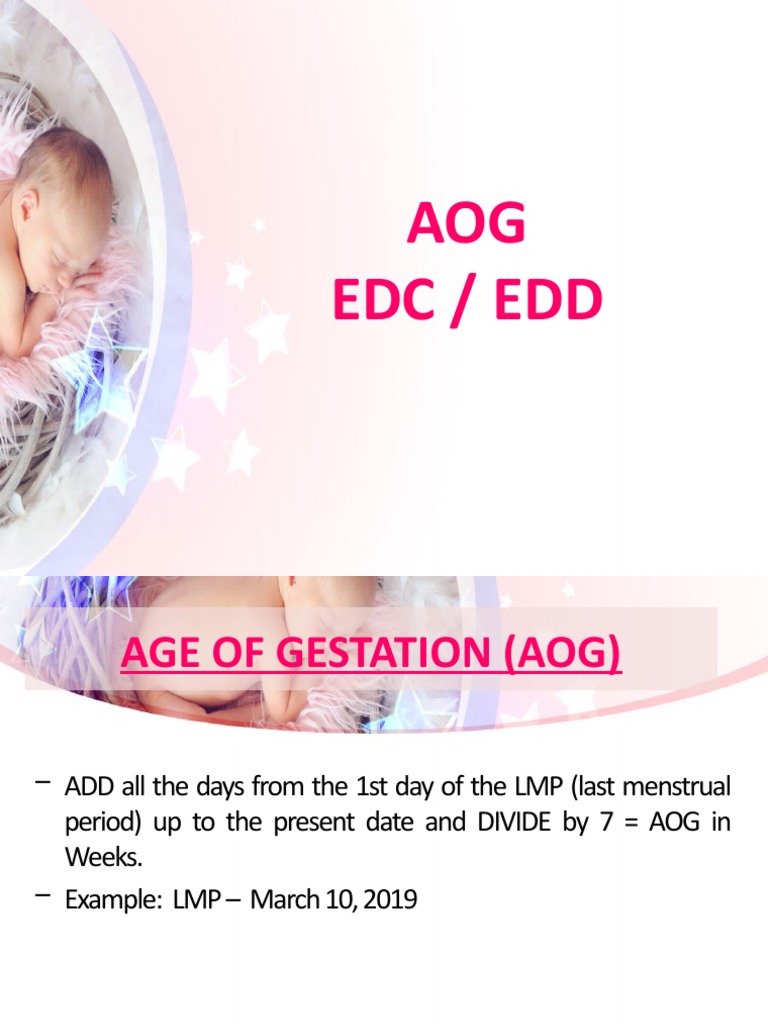 AOG
EDC / EDD

AGE OF GESTATION (AOG)

– ADD all the days from the 1st day of the LMP (last menstrual period) up to the present date and DIVIDE by 7 = AOG in Weeks.
– Example: LMP – March 10, 2019